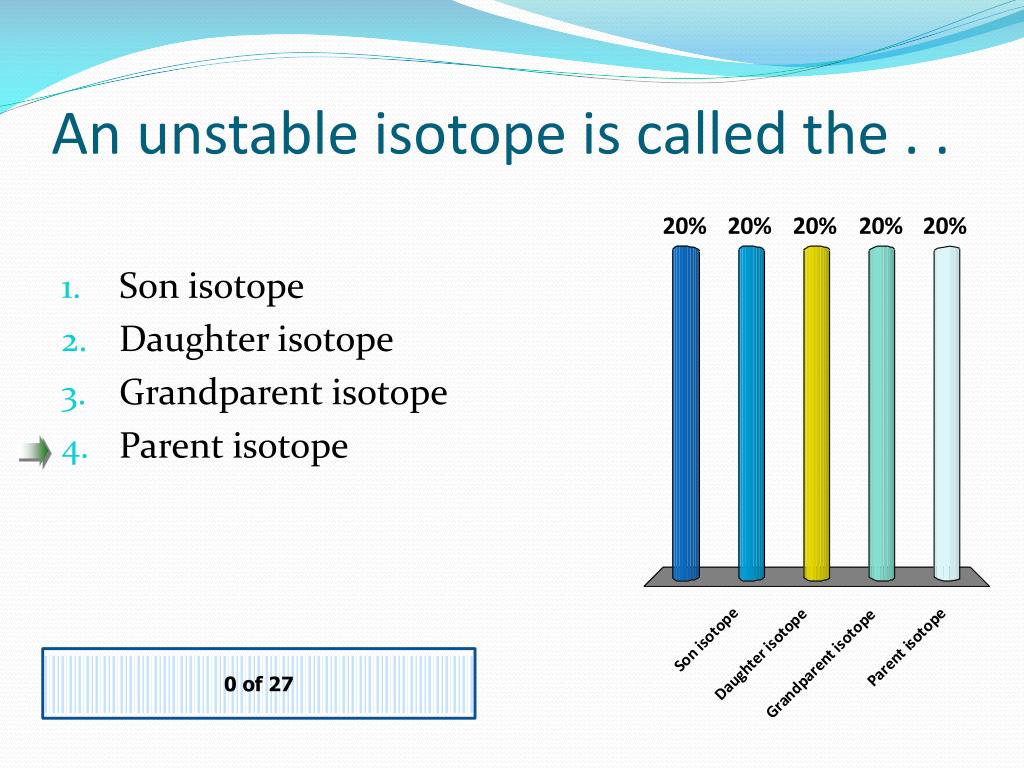 An unstable isotope is called the . .

1. Son isotope
2. Daughter isotope
3. Grandparent isotope
4. Parent isotope

20% 20% 20% 20% 20%

Son isotope
Daughter isotope
Grandparent isotope
Parent isotope

0 of 27